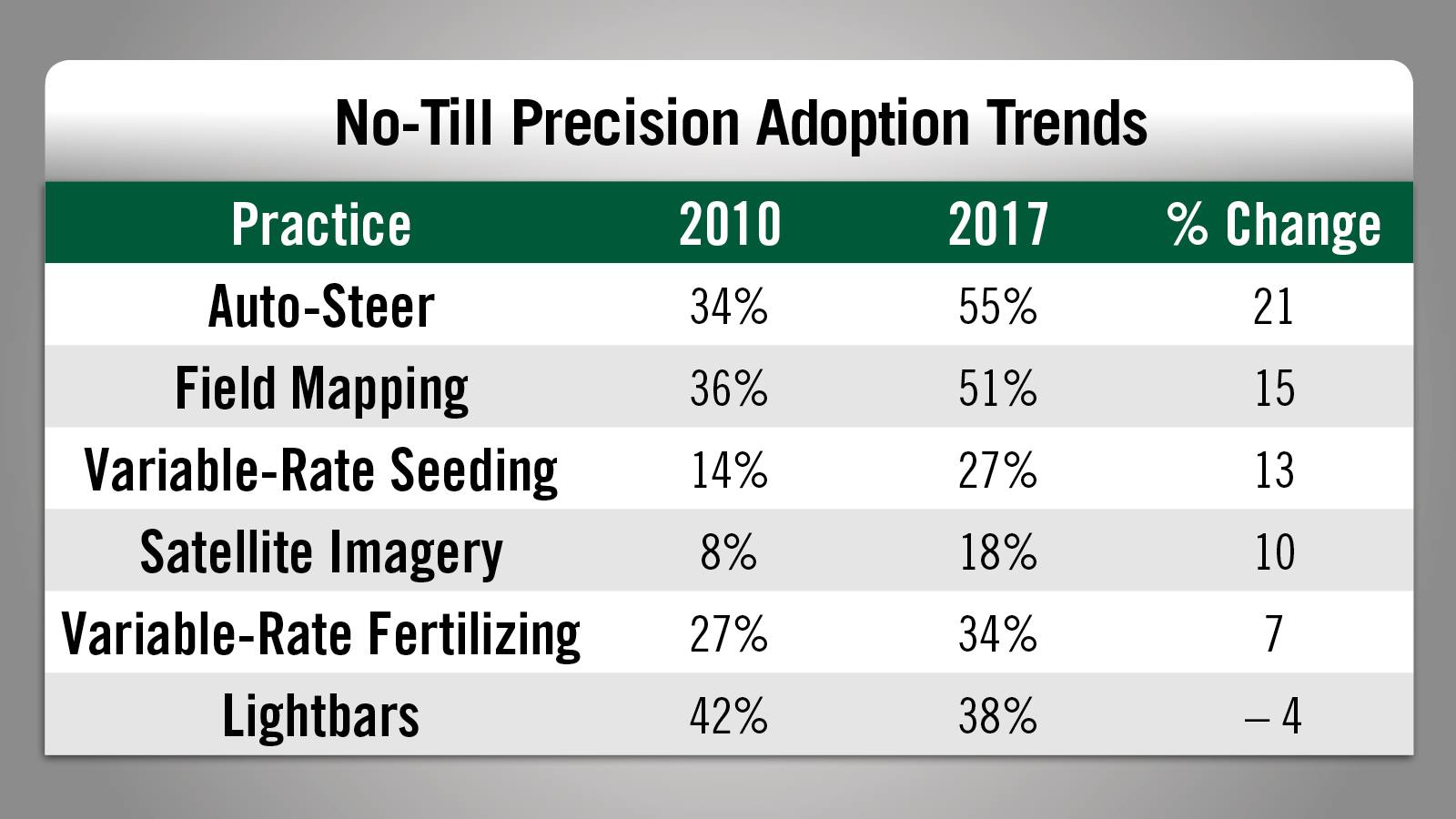 No-Till Precision Adoption Trends

| Practice | 2010 | 2017 | % Change |
|---|---|---|---|
| Auto-Steer | 34% | 55% | 21 |
| Field Mapping | 36% | 51% | 15 |
| Variable-Rate Seeding | 14% | 27% | 13 |
| Satellite Imagery | 8% | 18% | 10 |
| Variable-Rate Fertilizing | 27% | 34% | 7 |
| Lightbars | 42% | 38% | – 4 |